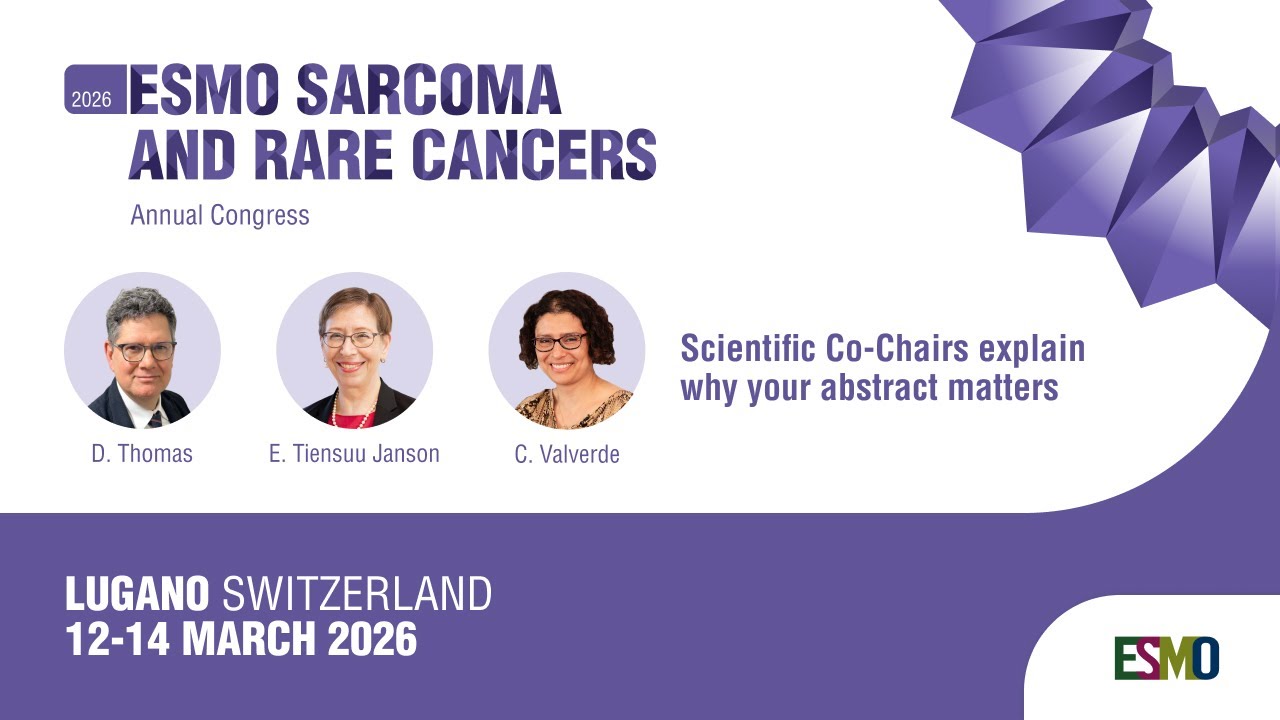 2026 ESMO SARCOMA AND RARE CANCERS
Annual Congress

D. Thomas

E. Tiensuu Janson

C. Valverde

Scientific Co-Chairs explain why your abstract matters

LUGANO SWITZERLAND
12-14 MARCH 2026

ESMO